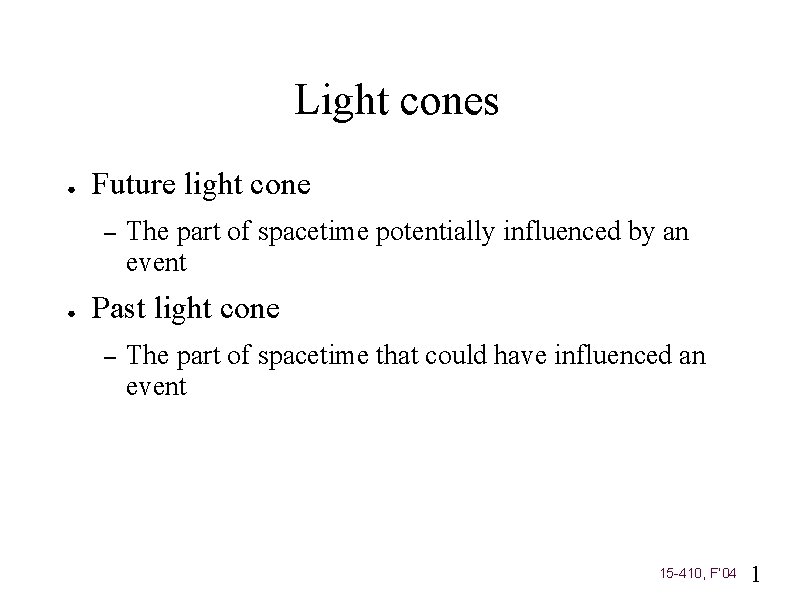 Light cones

● Future light cone
– The part of spacetime potentially influenced by an event

● Past light cone
– The part of spacetime that could have influenced an event

15-410, F'04 1